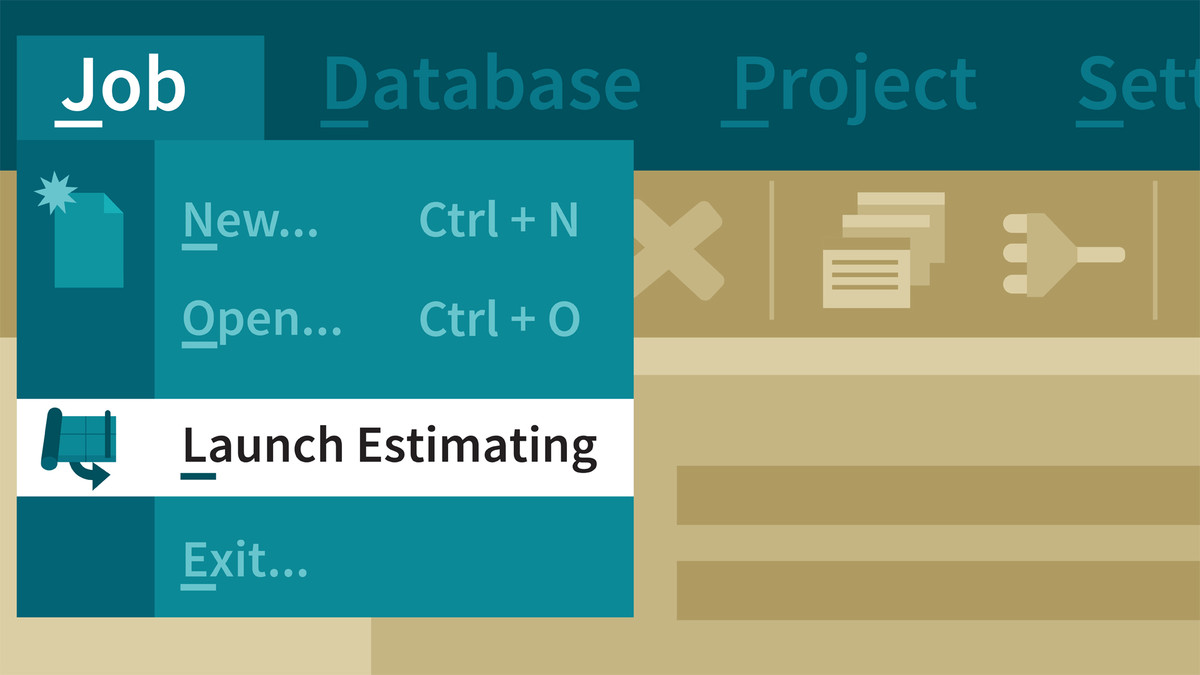 Job Database Project Sett

New... Ctrl + N

Open... Ctrl + O

Launch Estimating

Exit...